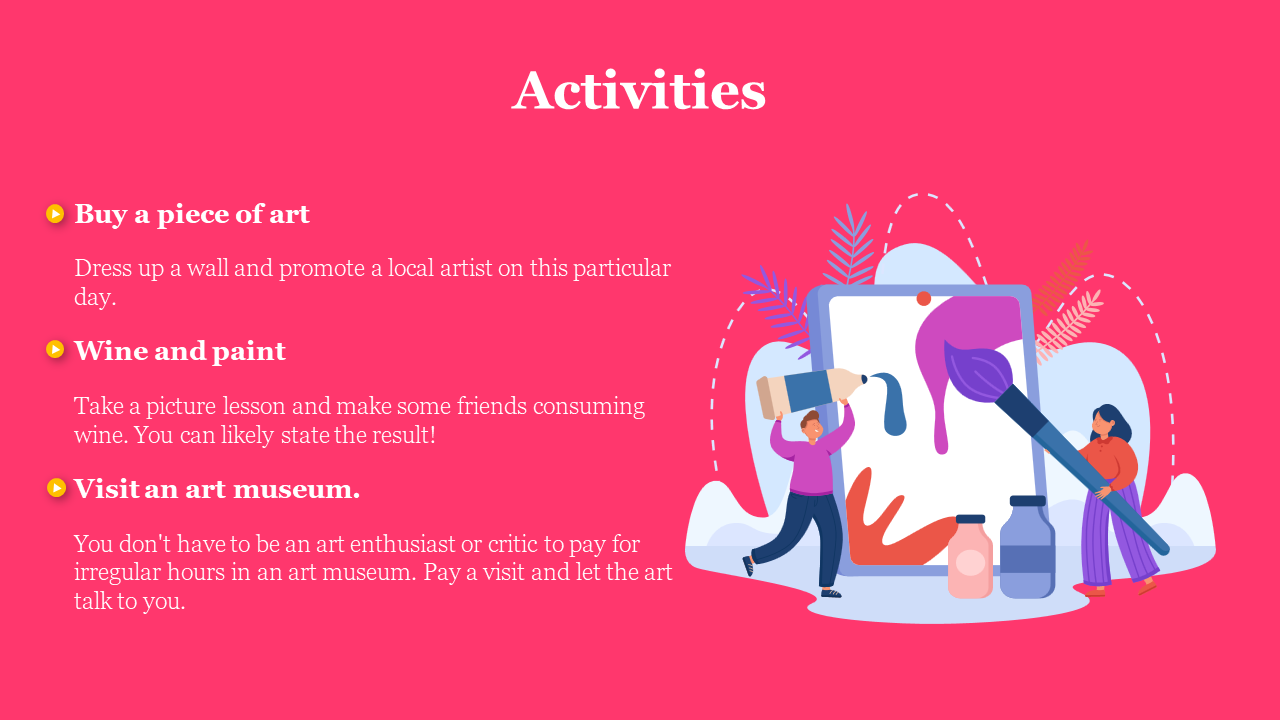 Activities

Buy a piece of art

Dress up a wall and promote a local artist on this particular day.

Wine and paint

Take a picture lesson and make some friends consuming wine. You can likely state the result!

Visit an art museum.

You don't have to be an art enthusiast or critic to pay for irregular hours in an art museum. Pay a visit and let the art talk to you.